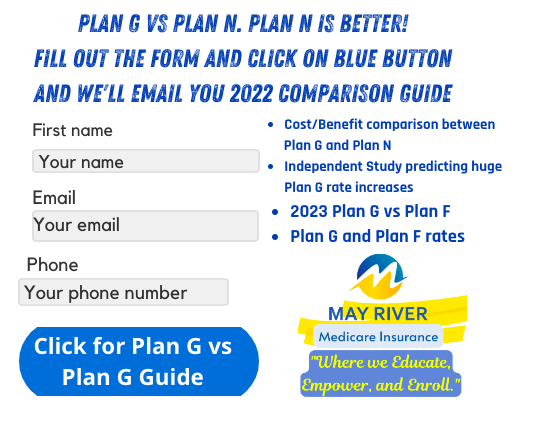 PLAN G VS PLAN N. PLAN N IS BETTER!
FILL OUT THE FORM AND CLICK ON BLUE BUTTON
AND WE'LL EMAIL YOU 2022 COMPARISON GUIDE

First name
Your name
Email
Your email
Phone
Your phone number

Click for Plan G vs Plan G Guide

- Cost/Benefit comparison between Plan G and Plan N
- Independent Study predicting huge Plan G rate increases
- 2023 Plan G vs Plan F
- Plan G and Plan F rates

MAY RIVER
Medicare Insurance
"Where we Educate, Empower, and Enroll."